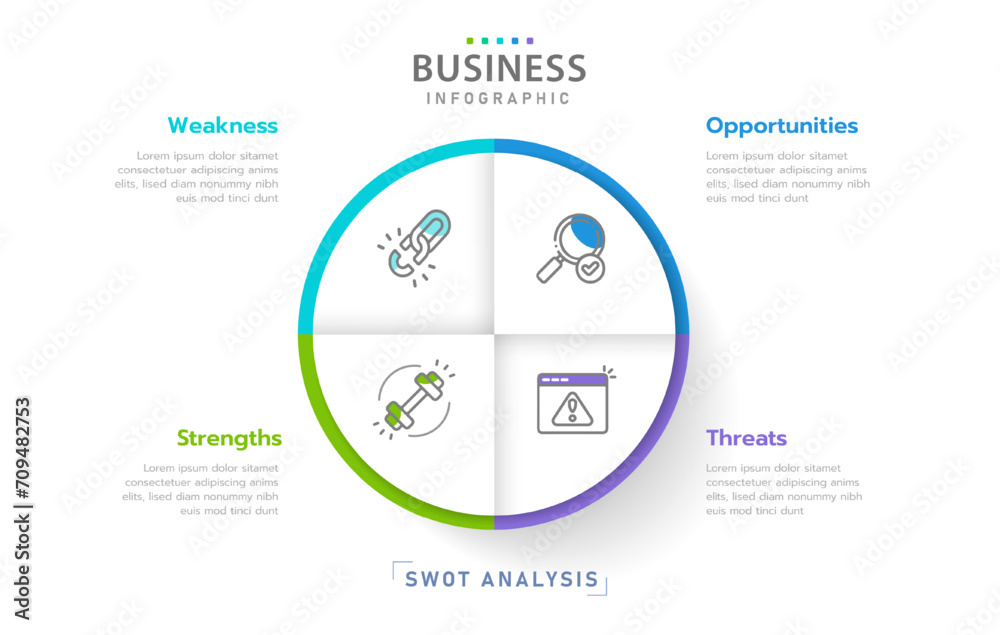 BUSINESS
INFOGRAPHIC

Weakness
Lorem ipsum dolor sitamet consectetuer adipiscing anims elits, lised diam nonummy nibh euis mod tinci dunt

Opportunities
Lorem ipsum dolor sitamet consectetuer adipiscing anims elits, lised diam nonummy nibh euis mod tinci dunt

Strengths
Lorem ipsum dolor sitamet consectetuer adipiscing anims elits, lised diam nonummy nibh euis mod tinci dunt

Threats
Lorem ipsum dolor sitamet consectetuer adipiscing anims elits, lised diam nonummy nibh euis mod tinci dunt

SWOT ANALYSIS

Adobe Stock | #709482753